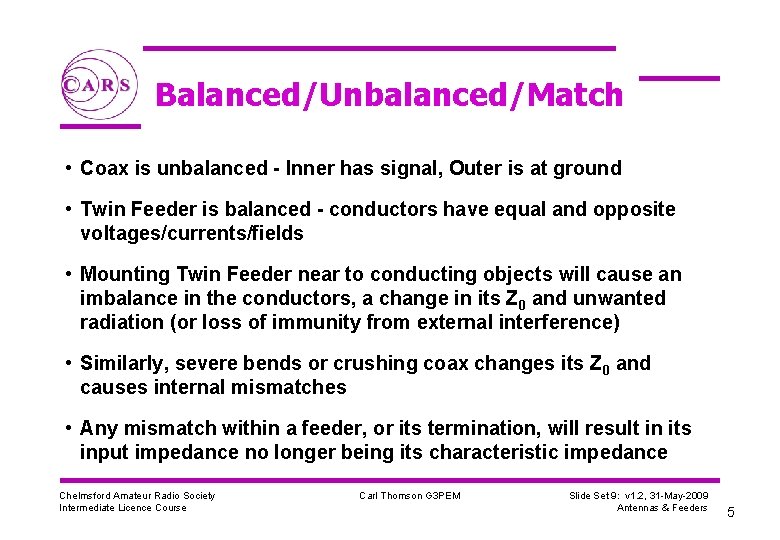 CARS

Balanced/Unbalanced/Match

• Coax is unbalanced - Inner has signal, Outer is at ground

• Twin Feeder is balanced - conductors have equal and opposite voltages/currents/fields

• Mounting Twin Feeder near to conducting objects will cause an imbalance in the conductors, a change in its $Z_0$ and unwanted radiation (or loss of immunity from external interference)

• Similarly, severe bends or crushing coax changes its $Z_0$ and causes internal mismatches

• Any mismatch within a feeder, or its termination, will result in its input impedance no longer being its characteristic impedance

Chelmsford Amateur Radio Society
Intermediate Licence Course

Carl Thomson G3PEM

Slide Set 9: v1.2, 31-May-2009
Antennas & Feeders

5